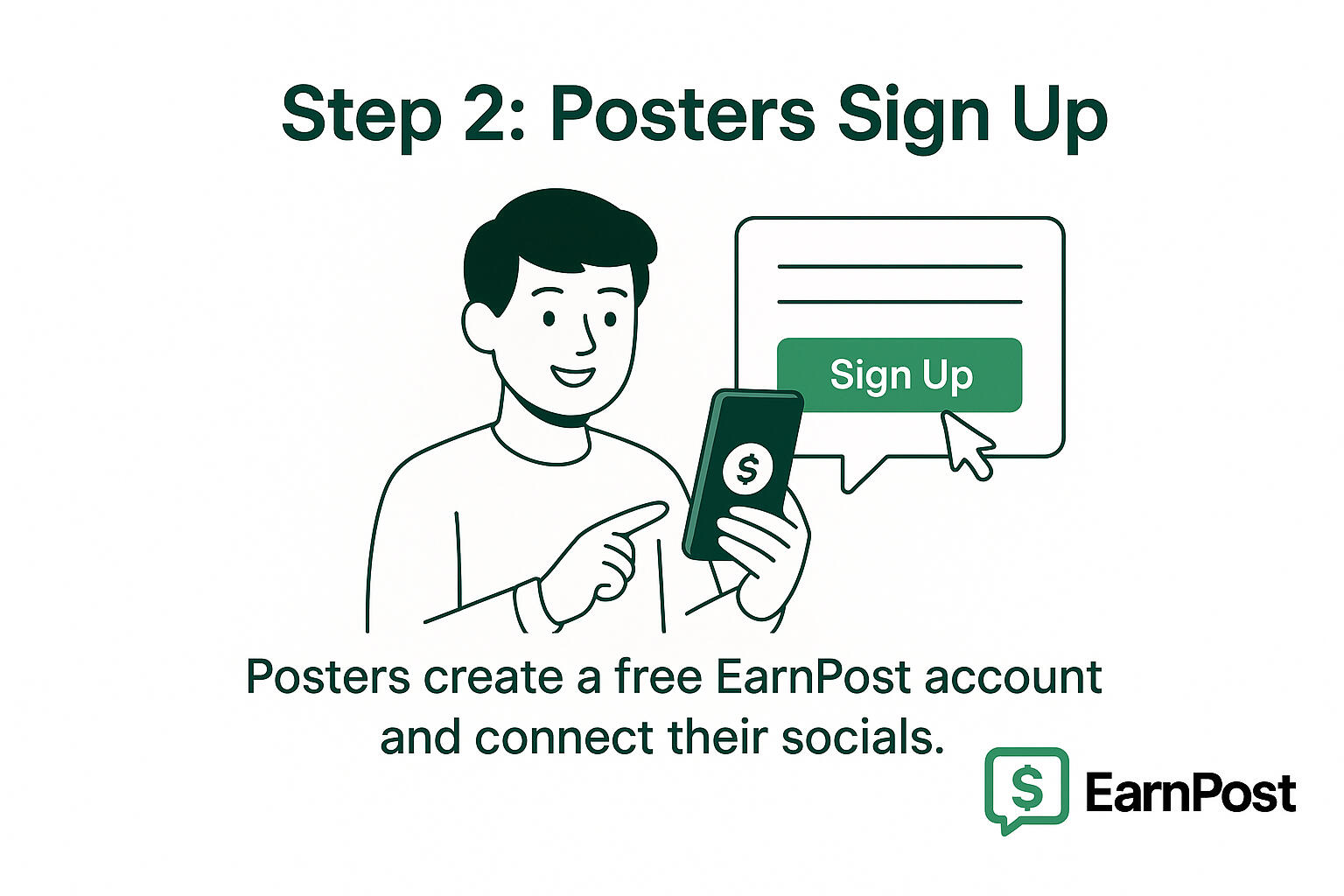 Step 2: Posters Sign Up

Sign Up

$

Posters create a free EarnPost account and connect their socials.

$ EarnPost